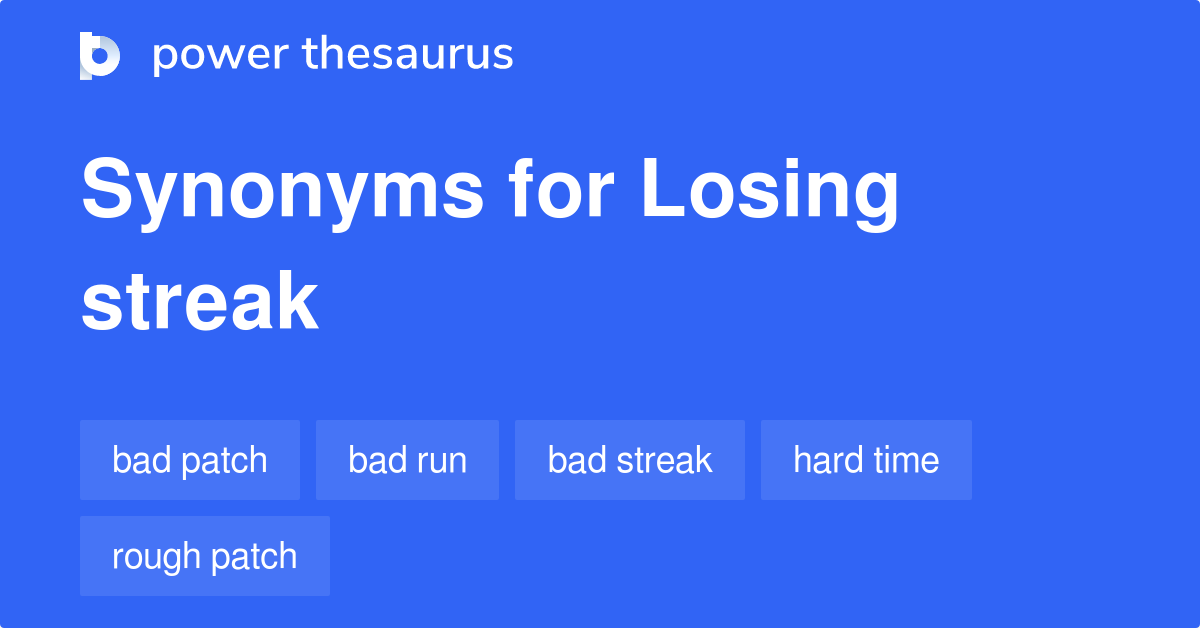 power thesaurus

Synonyms for Losing streak

bad patch

bad run

bad streak

hard time

rough patch